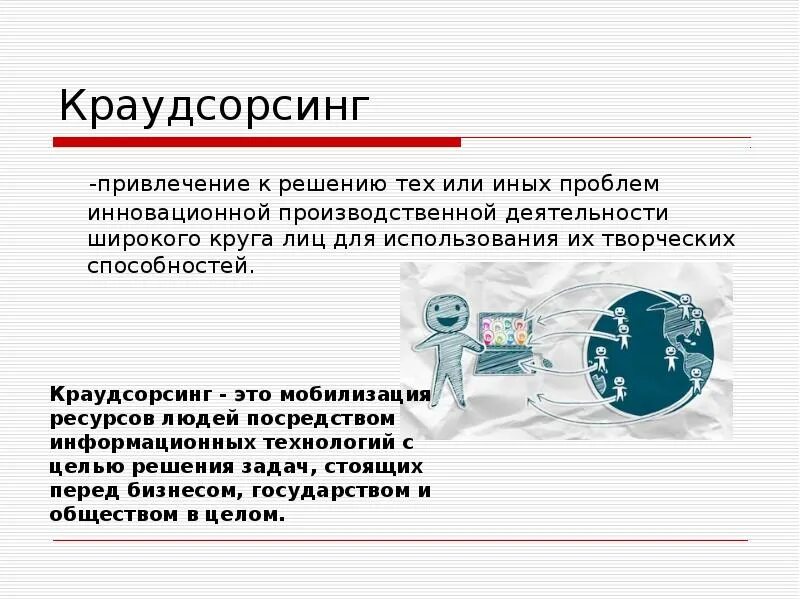 Краудсорсинг

-привлечение к решению тех или иных проблем инновационной производственной деятельности широкого круга лиц для использования их творческих способностей.

Краудсорсинг - это мобилизация ресурсов людей посредством информационных технологий с целью решения задач, стоящих перед бизнесом, государством и обществом в целом.